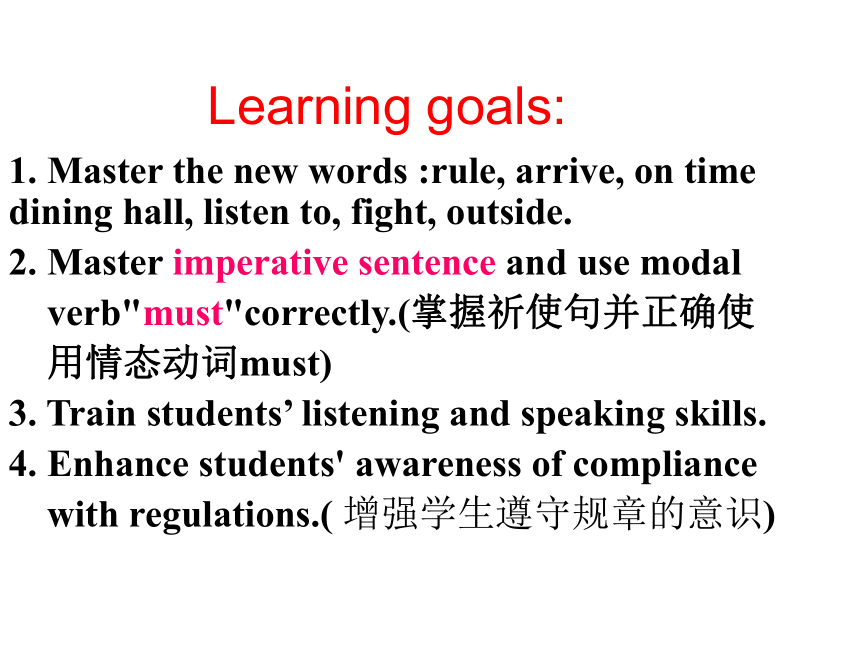 Learning goals:

1. Master the new words :rule, arrive, on time dining hall, listen to, fight, outside.

2. Master imperative sentence and use modal verb"must"correctly.(掌握祈使句并正确使用情态动词must)

3. Train students’ listening and speaking skills.

4. Enhance students' awareness of compliance with regulations.( 增强学生遵守规章的意识)